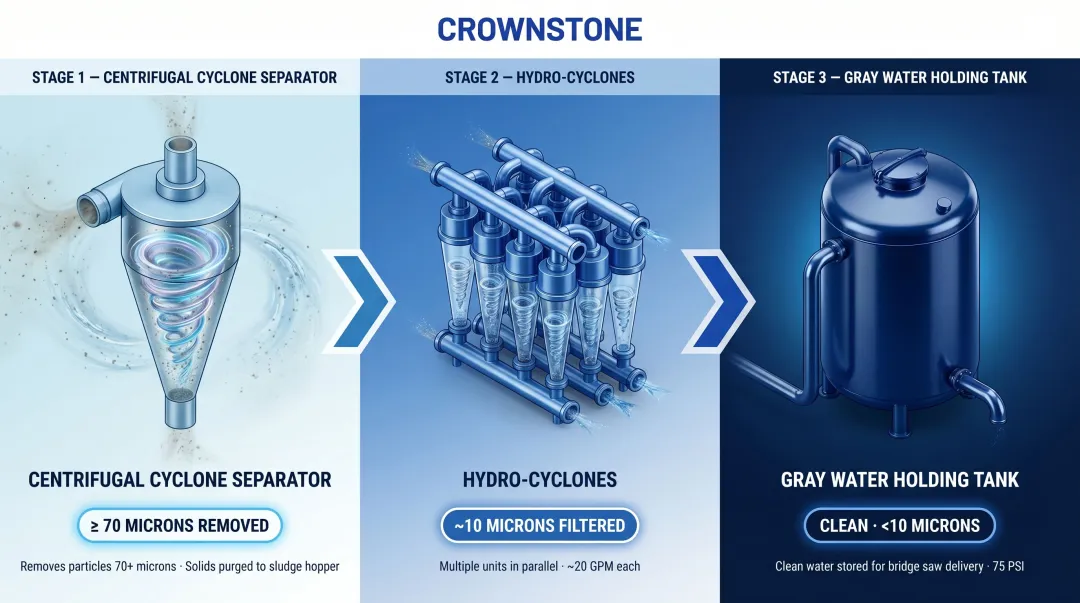 CROWNSTONE

STAGE 1 — CENTRIFUGAL CYCLONE SEPARATOR

CENTRIFUGAL CYCLONE SEPARATOR

≥ 70 MICRONS REMOVED

Removes particles 70+ microns · Solids purged to sludge hopper

STAGE 2 — HYDRO-CYCLONES

HYDRO-CYCLONES

~10 MICRONS FILTERED

Multiple units in parallel · ~20 GPM each

STAGE 3 — GRAY WATER HOLDING TANK

GRAY WATER HOLDING TANK

CLEAN · <10 MICRONS

Clean water stored for bridge saw delivery · 75 PSI